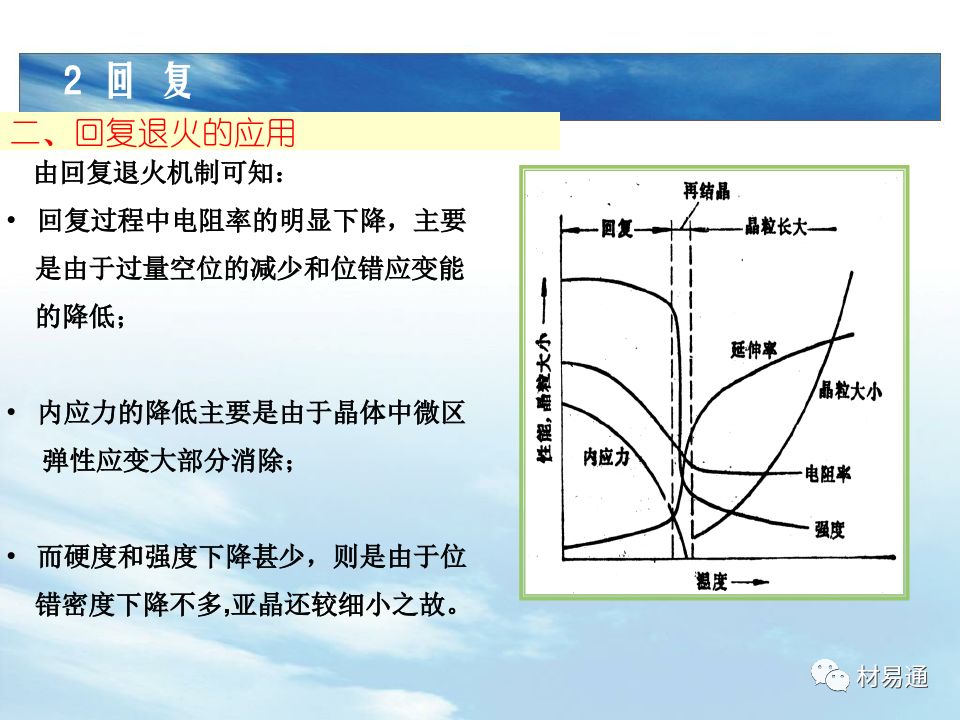 2 回 复

二、回复退火的应用

由回复退火机制可知：

• 回复过程中电阻率的明显下降，主要是由于过量空位的减少和位错应变能的降低；

• 内应力的降低主要是由于晶体中微区弹性应变大部分消除；

• 而硬度和强度下降甚少，则是由于位错密度下降不多,亚晶还较细小之故。

再结晶
回复
晶粒长大
性能，晶粒大小
延伸率
晶粒大小
内应力
电阻率
强度
温度

材易通